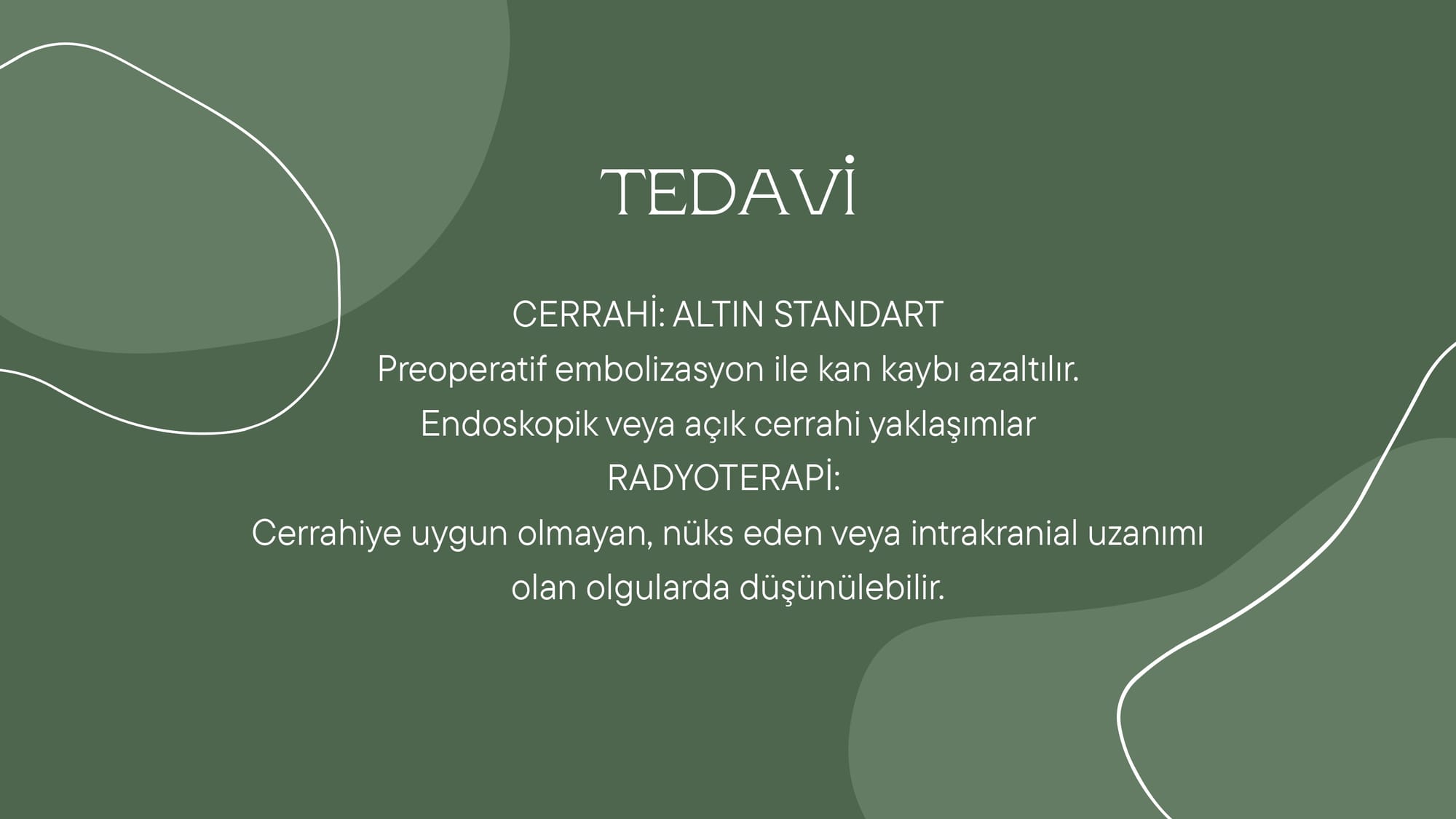 TEDAVİ

CERRAHİ: ALTIN STANDART
Preoperatif embolizasyon ile kan kaybı azaltılır.
Endoskopik veya açık cerrahi yaklaşımlar
RADYOTERAPİ:
Cerrahiye uygun olmayan, nüks eden veya intrakranial uzanımı olan olgularda düşünülebilir.